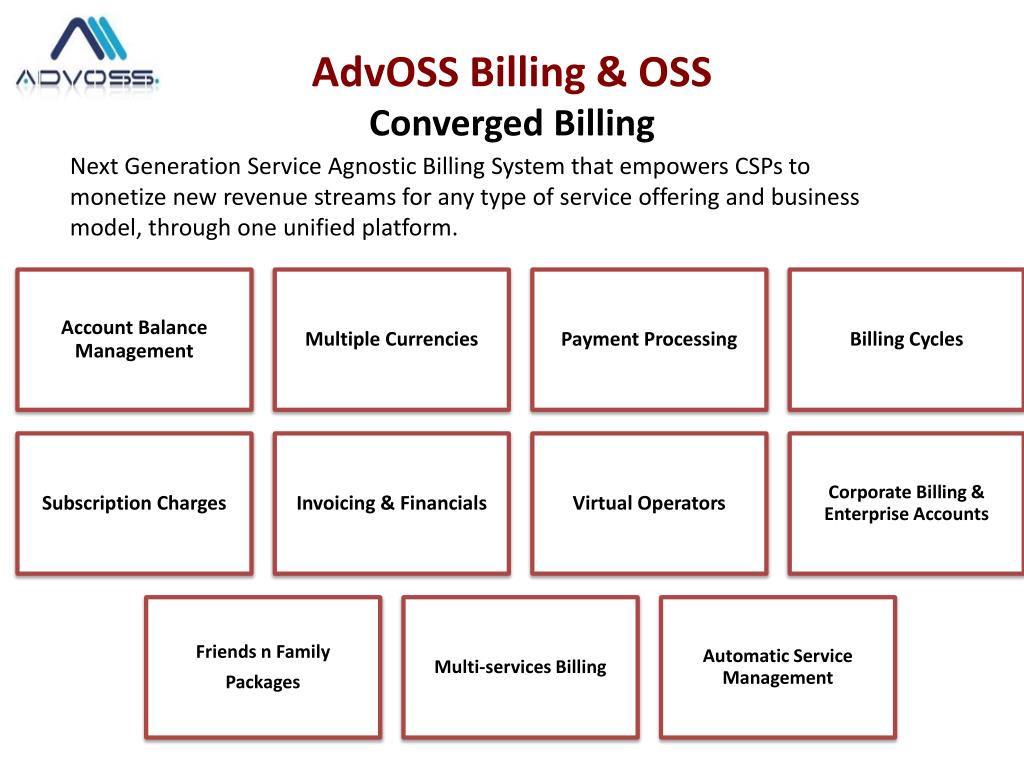 ADVOSS.

AdvOSS Billing & OSS
Converged Billing

Next Generation Service Agnostic Billing System that empowers CSPs to monetize new revenue streams for any type of service offering and business model, through one unified platform.

Account Balance Management

Multiple Currencies

Payment Processing

Billing Cycles

Subscription Charges

Invoicing & Financials

Virtual Operators

Corporate Billing & Enterprise Accounts

Friends n Family Packages

Multi-services Billing

Automatic Service Management